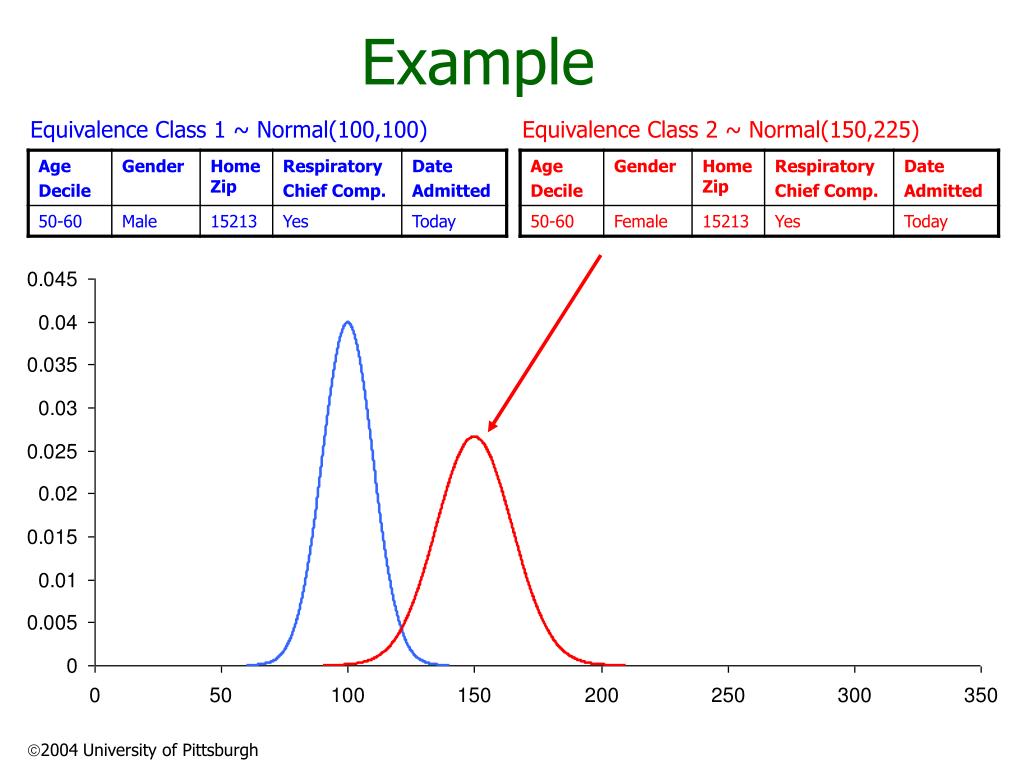 Example

Equivalence Class 1 ~ Normal(100,100)

| Age Decile | Gender | Home Zip | Respiratory Chief Comp. | Date Admitted |
|---|---|---|---|---|
| 50-60 | Male | 15213 | Yes | Today |

Equivalence Class 2 ~ Normal(150,225)

| Age Decile | Gender | Home Zip | Respiratory Chief Comp. | Date Admitted |
|---|---|---|---|---|
| 50-60 | Female | 15213 | Yes | Today |

0.045
0.04
0.035
0.03
0.025
0.02
0.015
0.01
0.005
0

0 50 100 150 200 250 300 350

©2004 University of Pittsburgh